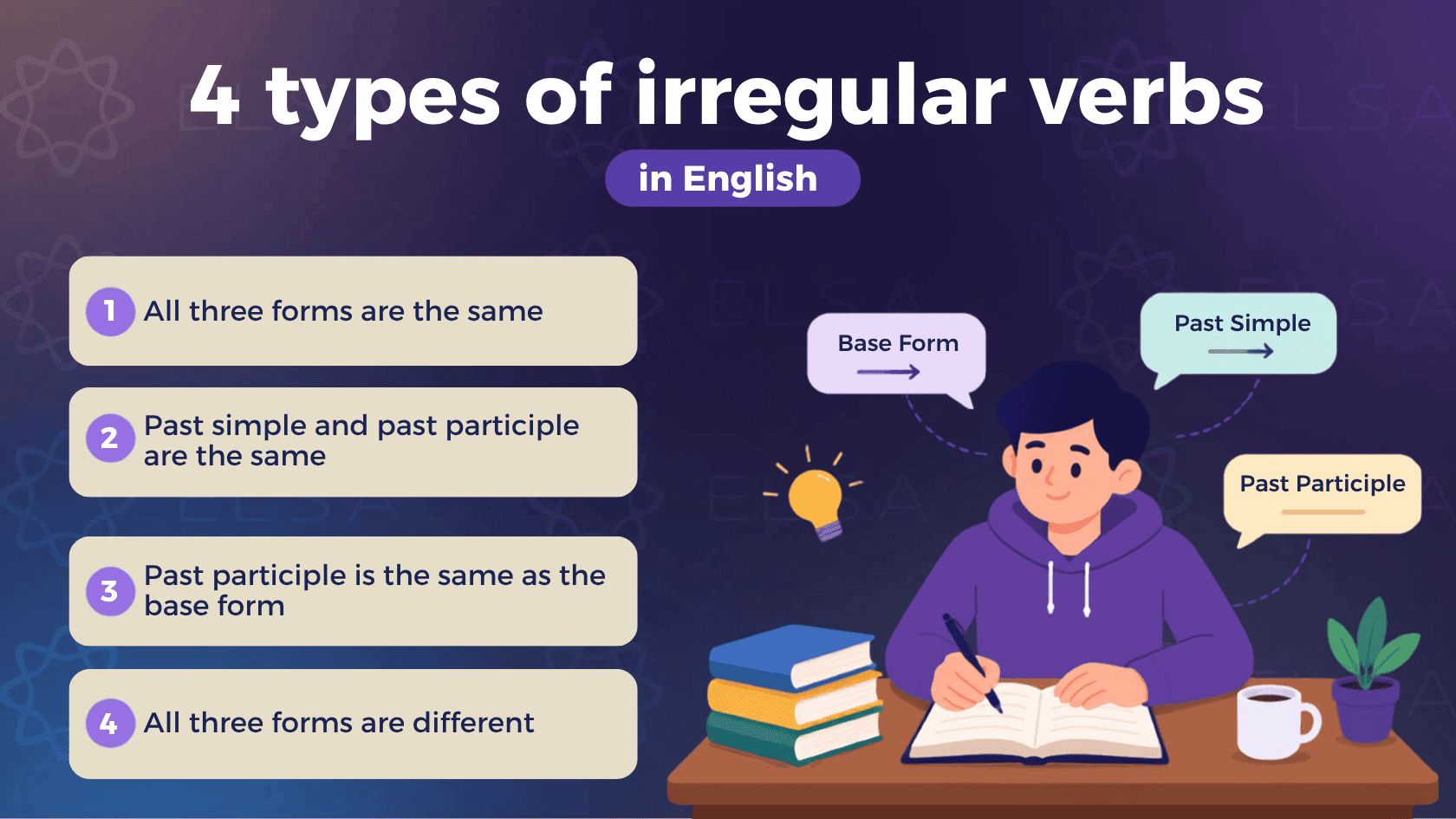 4 types of irregular verbs

in English

1 All three forms are the same

2 Past simple and past participle are the same

3 Past participle is the same as the base form

4 All three forms are different

Base Form

Past Simple

Past Participle